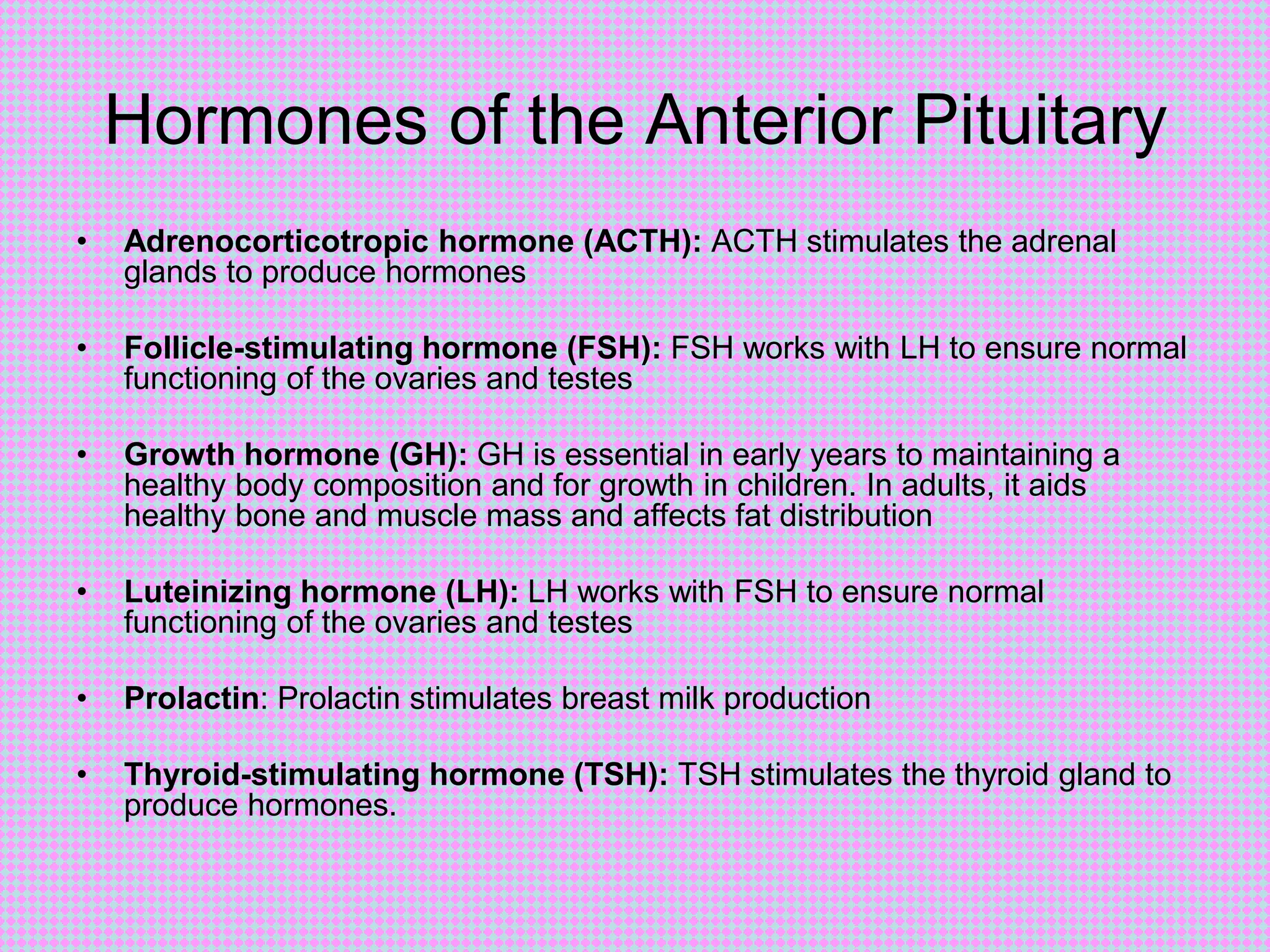 Hormones of the Anterior Pituitary

• Adrenocorticotropic hormone (ACTH): ACTH stimulates the adrenal glands to produce hormones

• Follicle-stimulating hormone (FSH): FSH works with LH to ensure normal functioning of the ovaries and testes

• Growth hormone (GH): GH is essential in early years to maintaining a healthy body composition and for growth in children. In adults, it aids healthy bone and muscle mass and affects fat distribution

• Luteinizing hormone (LH): LH works with FSH to ensure normal functioning of the ovaries and testes

• Prolactin: Prolactin stimulates breast milk production

• Thyroid-stimulating hormone (TSH): TSH stimulates the thyroid gland to produce hormones.